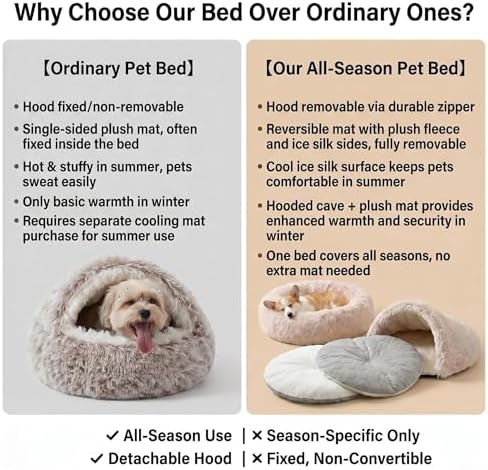 Why Choose Our Bed Over Ordinary Ones?

【Ordinary Pet Bed】

• Hood fixed/non-removable
• Single-sided plush mat, often fixed inside the bed
• Hot & stuffy in summer, pets sweat easily
• Only basic warmth in winter
• Requires separate cooling mat purchase for summer use

【Our All-Season Pet Bed】

• Hood removable via durable zipper
• Reversible mat with plush fleece and ice silk sides, fully removable
• Cool ice silk surface keeps pets comfortable in summer
• Hooded cave + plush mat provides enhanced warmth and security in winter
• One bed covers all seasons, no extra mat needed

✓ All-Season Use | × Season-Specific Only
✓ Detachable Hood | × Fixed, Non-Convertible